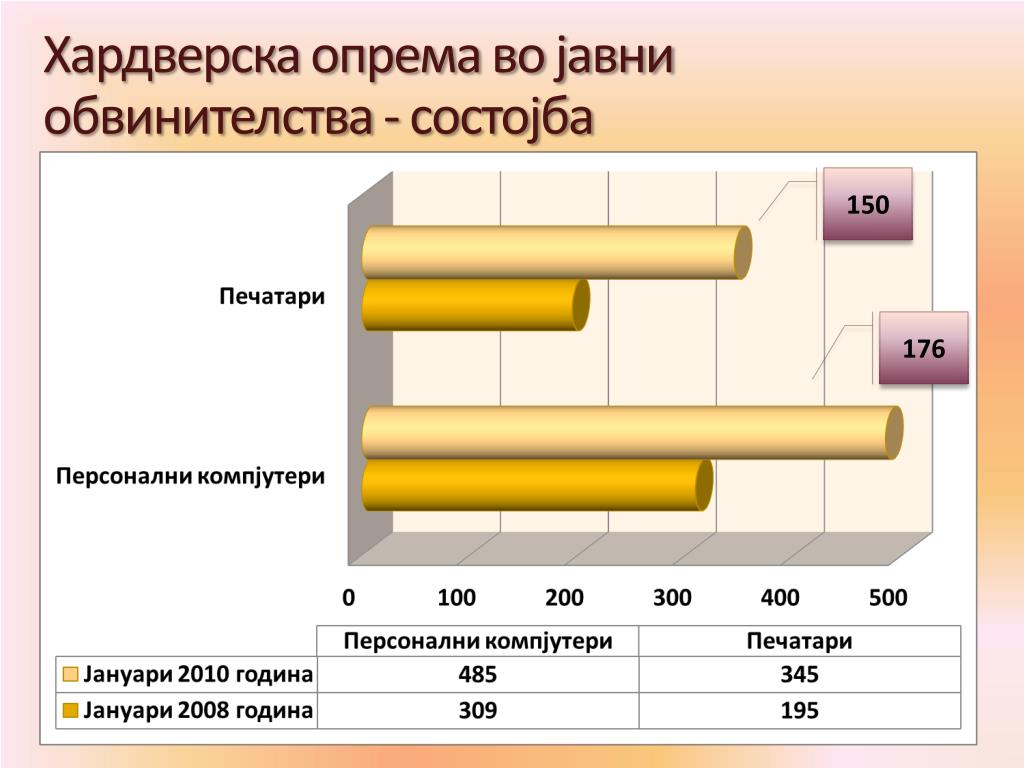 Хардверска опрема во јавни обвинителства - состојба

150

176

Печатари

Персонални компјутери

0 100 200 300 400 500

| | Персонални компјутери | Печатари |
|---|---|---|
| Јануари 2010 година | 485 | 345 |
| Јануари 2008 година | 309 | 195 |